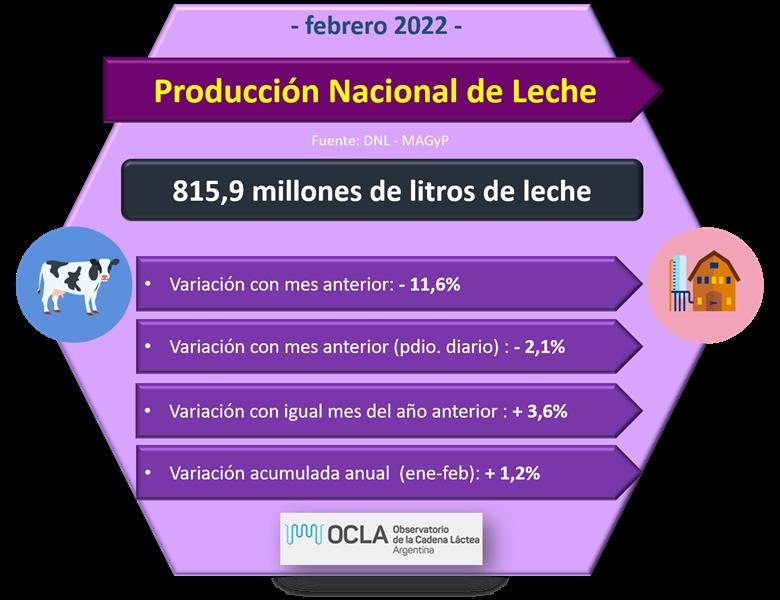 - febrero 2022 -

Producción Nacional de Leche

Fuente: DNL - MAGyP

815,9 millones de litros de leche

• Variación con mes anterior: - 11,6%

• Variación con mes anterior (pdio. diario) : - 2,1%

• Variación con igual mes del año anterior : + 3,6%

• Variación acumulada anual (ene-feb): + 1,2%

OCLA Observatorio de la Cadena Láctea Argentina